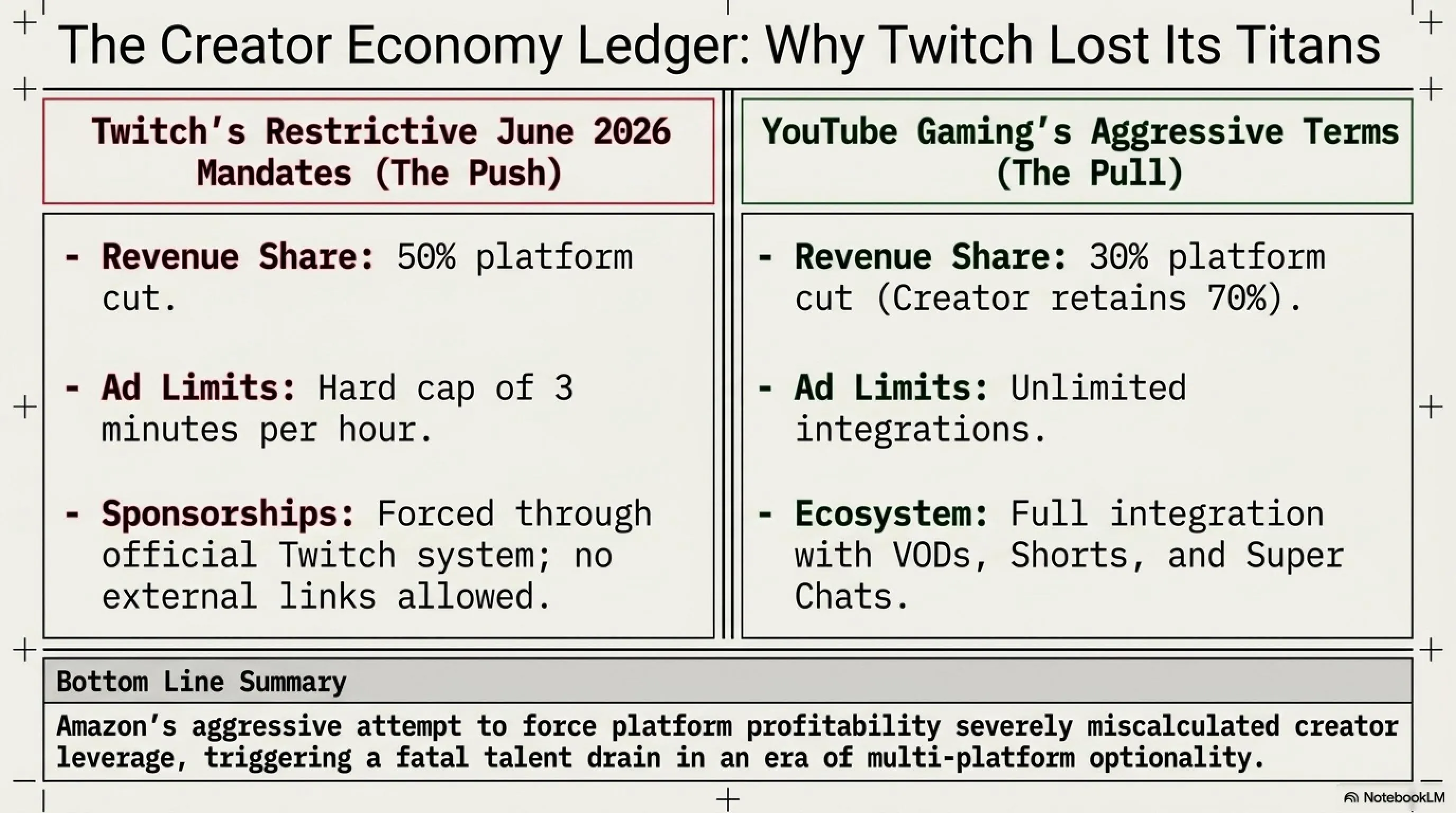 The Creator Economy Ledger: Why Twitch Lost Its Titans

Twitch's Restrictive June 2026 Mandates (The Push)

- Revenue Share: 50% platform cut.

- Ad Limits: Hard cap of 3 minutes per hour.

- Sponsorships: Forced through official Twitch system; no external links allowed.

YouTube Gaming's Aggressive Terms (The Pull)

- Revenue Share: 30% platform cut (Creator retains 70%).

- Ad Limits: Unlimited integrations.

- Ecosystem: Full integration with VODs, Shorts, and Super Chats.

Bottom Line Summary

Amazon's aggressive attempt to force platform profitability severely miscalculated creator leverage, triggering a fatal talent drain in an era of multi-platform optionality.

NotebookLM